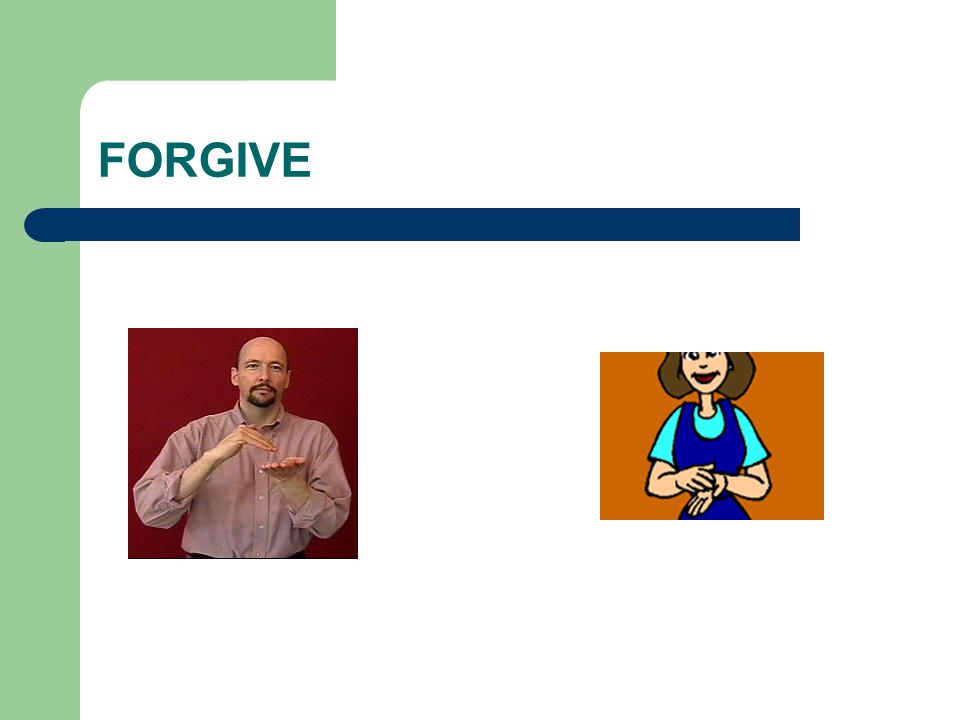 FORGIVE